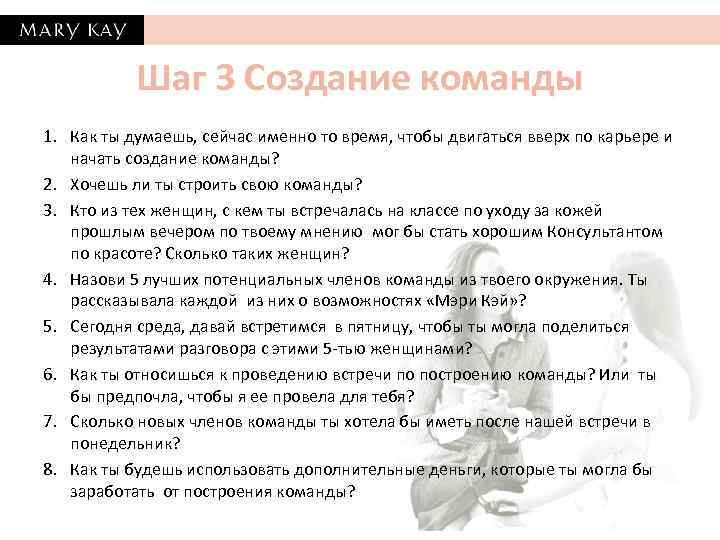 MARY KAY

Шаг 3 Создание команды

1. Как ты думаешь, сейчас именно то время, чтобы двигаться вверх по карьере и начать создание команды?
2. Хочешь ли ты строить свою команды?
3. Кто из тех женщин, с кем ты встречалась на классе по уходу за кожей прошлым вечером по твоему мнению мог бы стать хорошим Консультантом по красоте? Сколько таких женщин?
4. Назови 5 лучших потенциальных членов команды из твоего окружения. Ты рассказывала каждой из них о возможностях «Мэри Кэй»?
5. Сегодня среда, давай встретимся в пятницу, чтобы ты могла поделиться результатами разговора с этими 5-тью женщинами?
6. Как ты относишься к проведению встречи по построению команды? Или ты бы предпочла, чтобы я ее провела для тебя?
7. Сколько новых членов команды ты хотела бы иметь после нашей встречи в понедельник?
8. Как ты будешь использовать дополнительные деньги, которые ты могла бы заработать от построения команды?